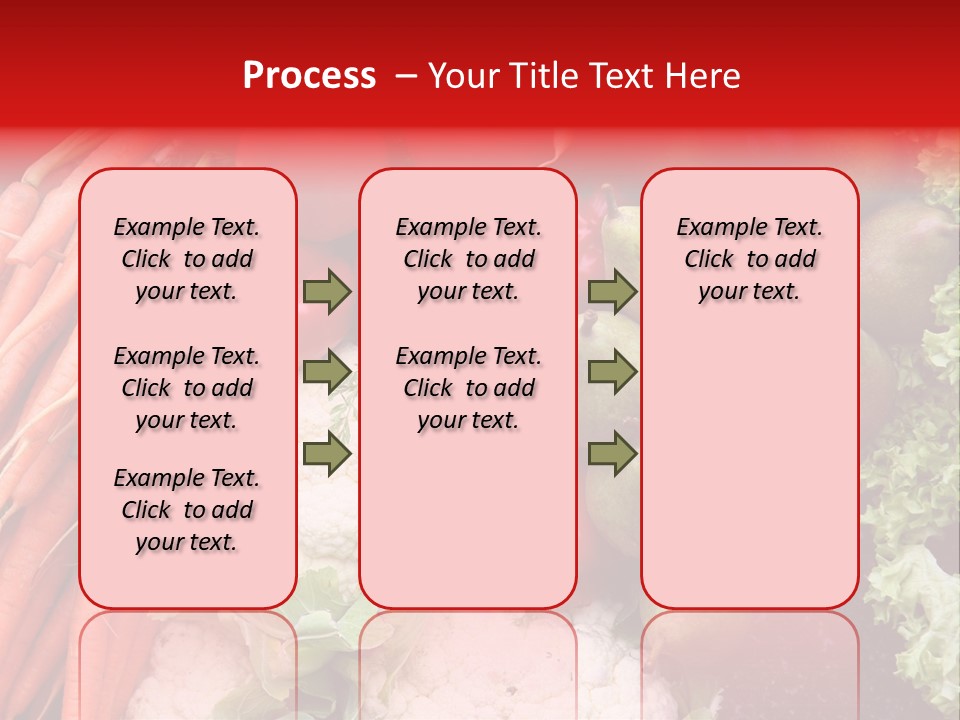 Process – Your Title Text Here

Example Text. Click to add your text.

Example Text. Click to add your text.

Example Text. Click to add your text.

Example Text. Click to add your text.

Example Text. Click to add your text.

Example Text. Click to add your text.